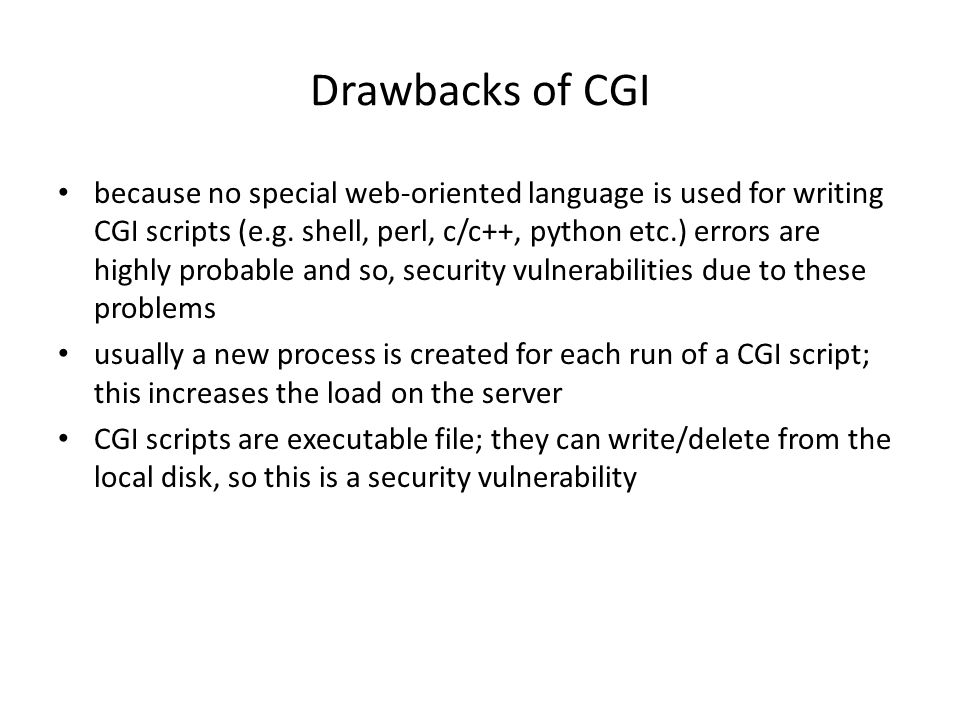 Drawbacks of CGI

• because no special web-oriented language is used for writing CGI scripts (e.g. shell, perl, c/c++, python etc.) errors are highly probable and so, security vulnerabilities due to these problems
• usually a new process is created for each run of a CGI script; this increases the load on the server
• CGI scripts are executable file; they can write/delete from the local disk, so this is a security vulnerability